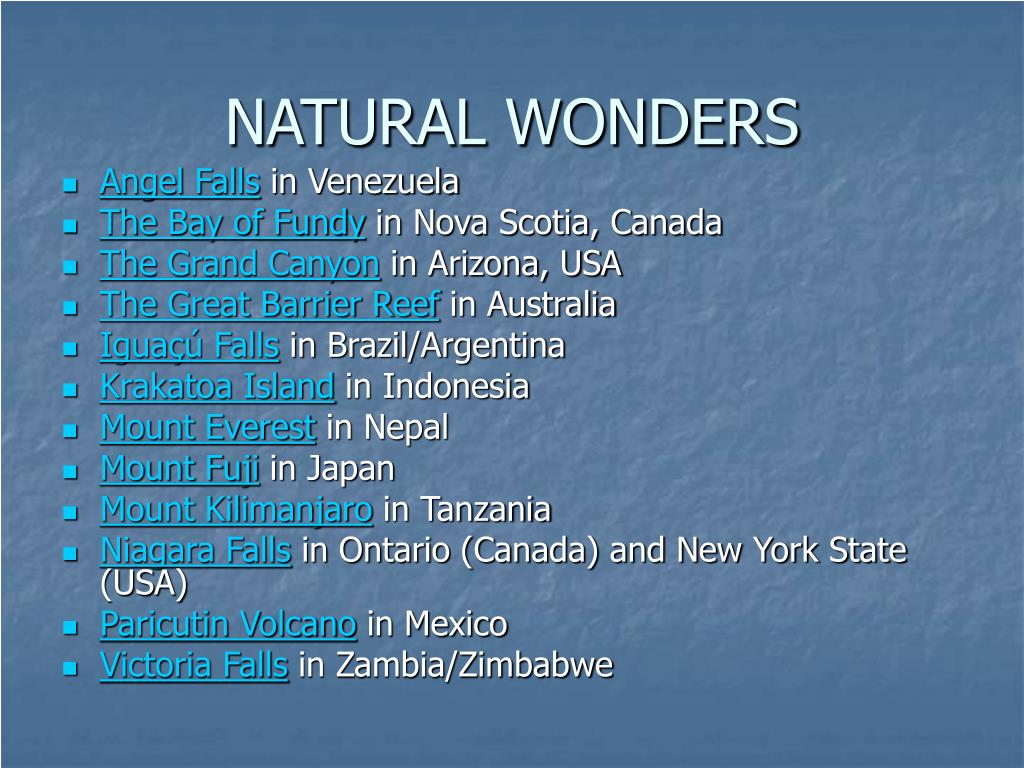 NATURAL WONDERS

- Angel Falls in Venezuela
- The Bay of Fundy in Nova Scotia, Canada
- The Grand Canyon in Arizona, USA
- The Great Barrier Reef in Australia
- Iguaçú Falls in Brazil/Argentina
- Krakatoa Island in Indonesia
- Mount Everest in Nepal
- Mount Fuji in Japan
- Mount Kilimanjaro in Tanzania
- Niagara Falls in Ontario (Canada) and New York State (USA)
- Paricutin Volcano in Mexico
- Victoria Falls in Zambia/Zimbabwe